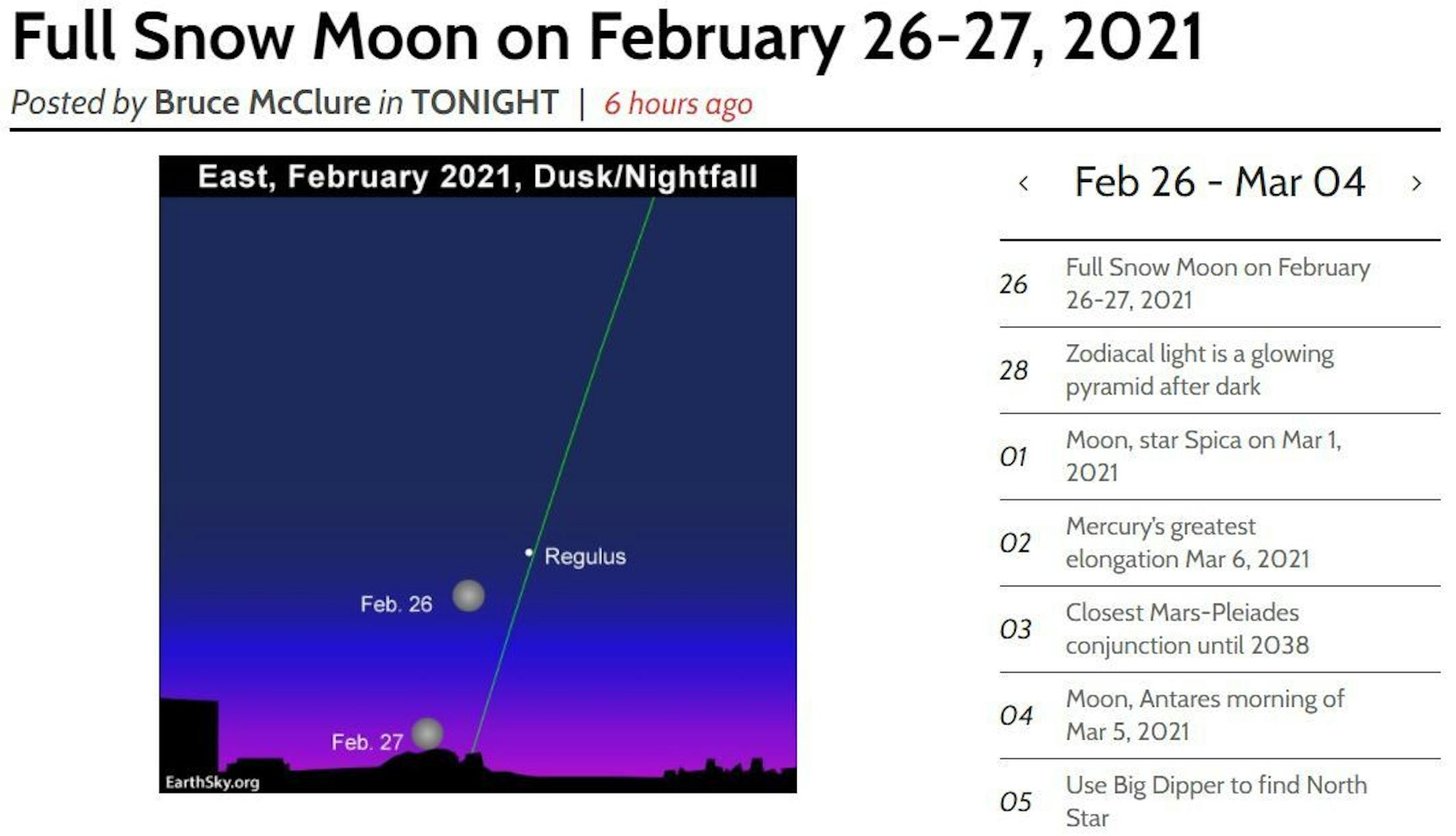 Full Snow Moon on February 26-27, 2021

Posted by Bruce McClure in TONIGHT | 6 hours ago

East, February 2021, Dusk/Nightfall

Regulus

Feb. 26

Feb. 27

EarthSky.org

‹ Feb 26 - Mar 04 ›

| | |
|---|---|
| 26 | Full Snow Moon on February 26-27, 2021 |
| 28 | Zodiacal light is a glowing pyramid after dark |
| 01 | Moon, star Spica on Mar 1, 2021 |
| 02 | Mercury's greatest elongation Mar 6, 2021 |
| 03 | Closest Mars-Pleiades conjunction until 2038 |
| 04 | Moon, Antares morning of Mar 5, 2021 |
| 05 | Use Big Dipper to find North Star |